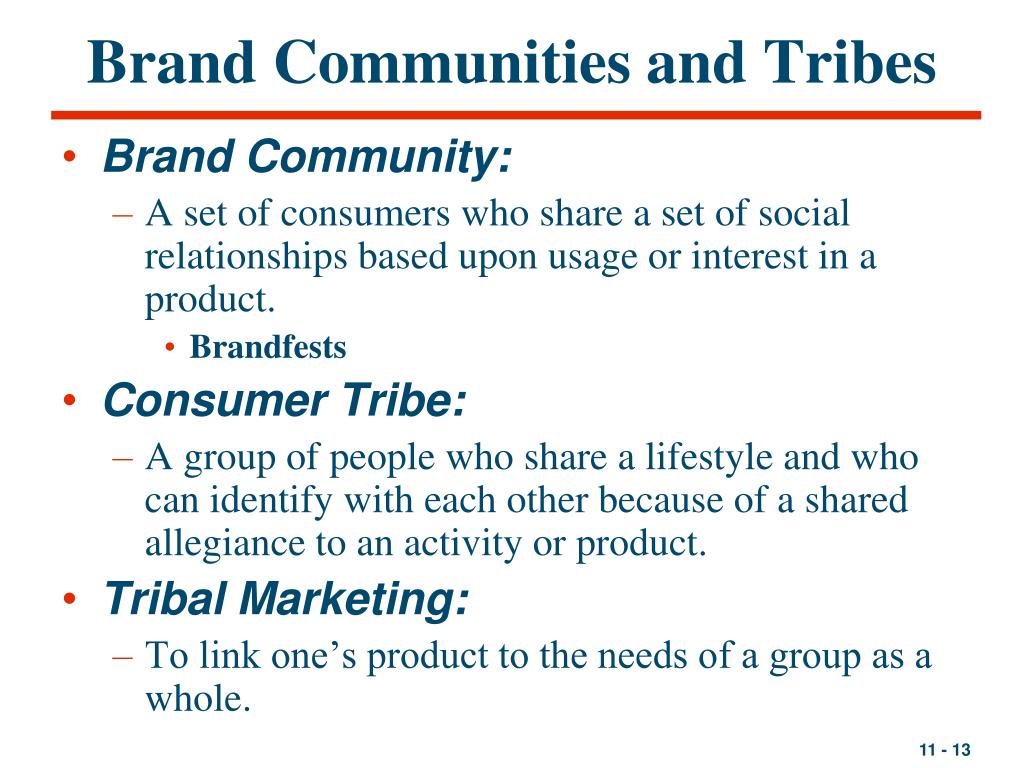 Brand Communities and Tribes

• Brand Community:
– A set of consumers who share a set of social relationships based upon usage or interest in a product.
• Brandfests
• Consumer Tribe:
– A group of people who share a lifestyle and who can identify with each other because of a shared allegiance to an activity or product.
• Tribal Marketing:
– To link one’s product to the needs of a group as a whole.

11 - 13